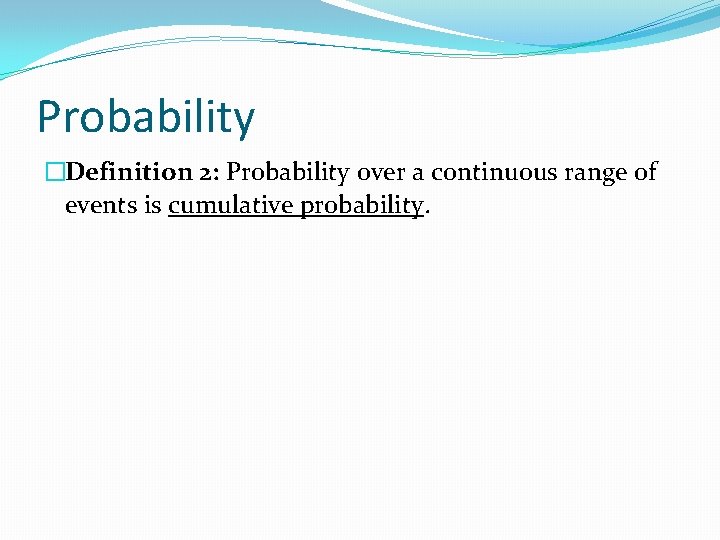 Probability

Definition 2: Probability over a continuous range of events is cumulative probability.